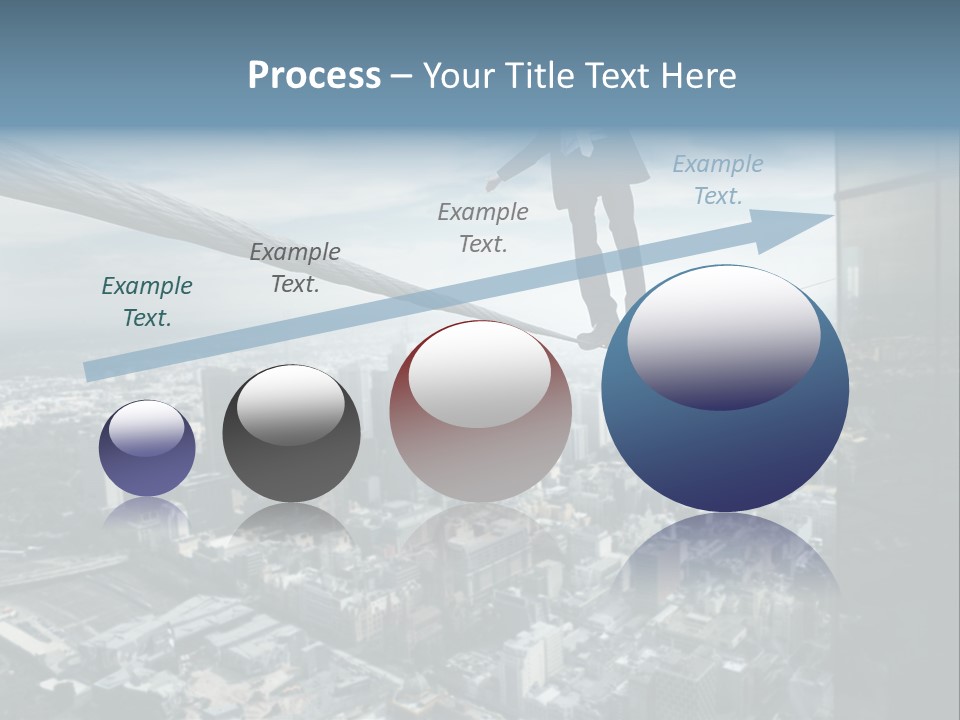 Process – Your Title Text Here

Example Text.

Example Text.

Example Text.

Example Text.